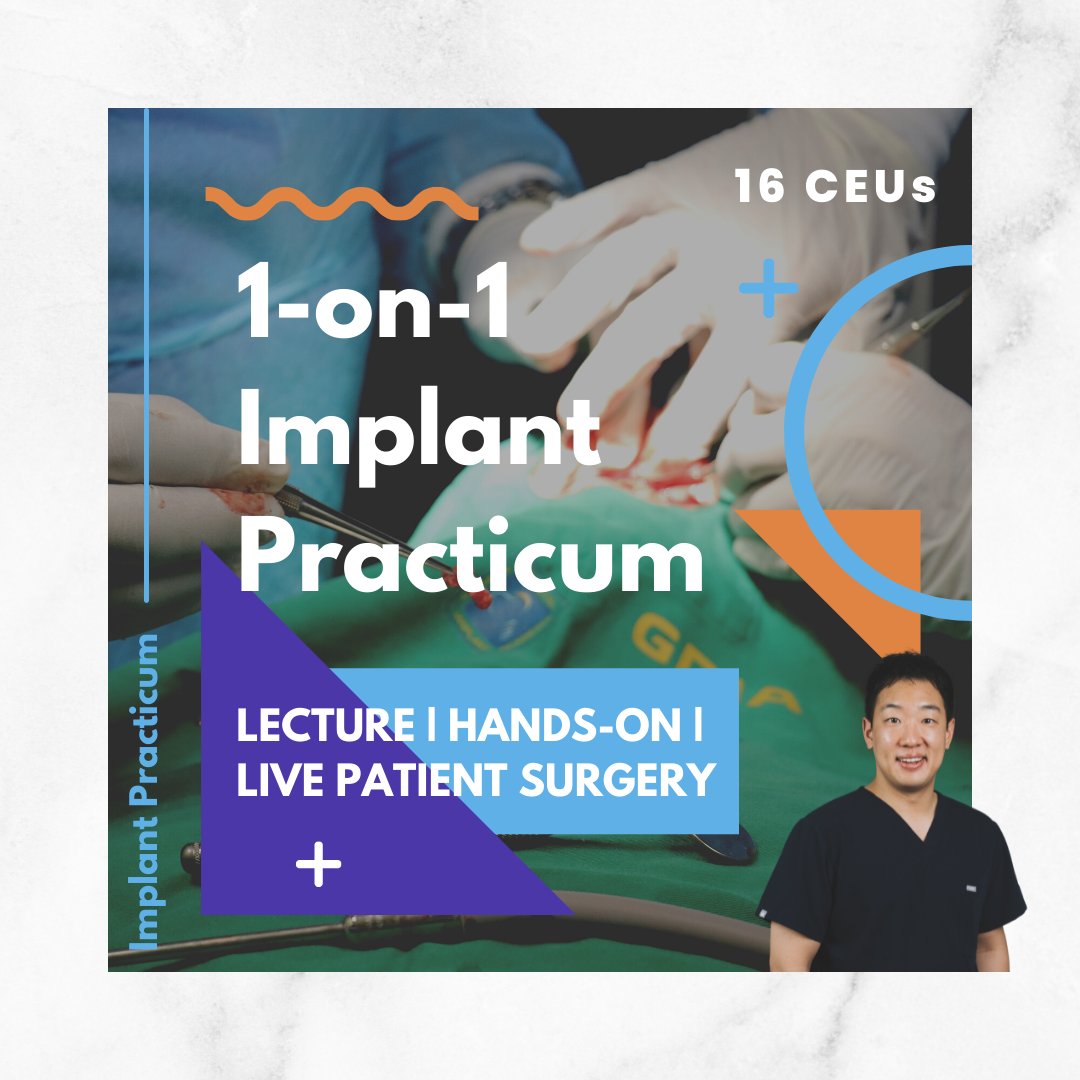 16 CEUs

1-on-1 Implant Practicum

LECTURE | HANDS-ON | LIVE PATIENT SURGERY

Implant Practicum